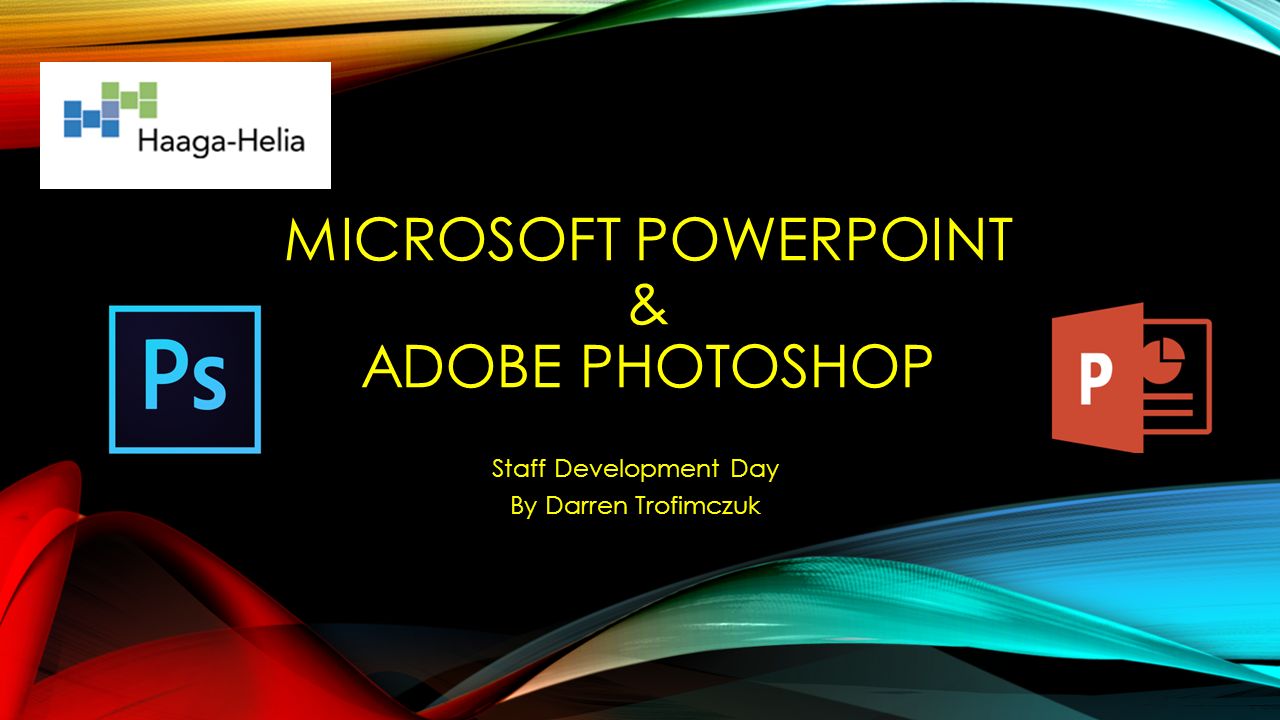 Haaga-Helia

MICROSOFT POWERPOINT
&
ADOBE PHOTOSHOP

Ps

P

Staff Development Day
By Darren Trofimczuk